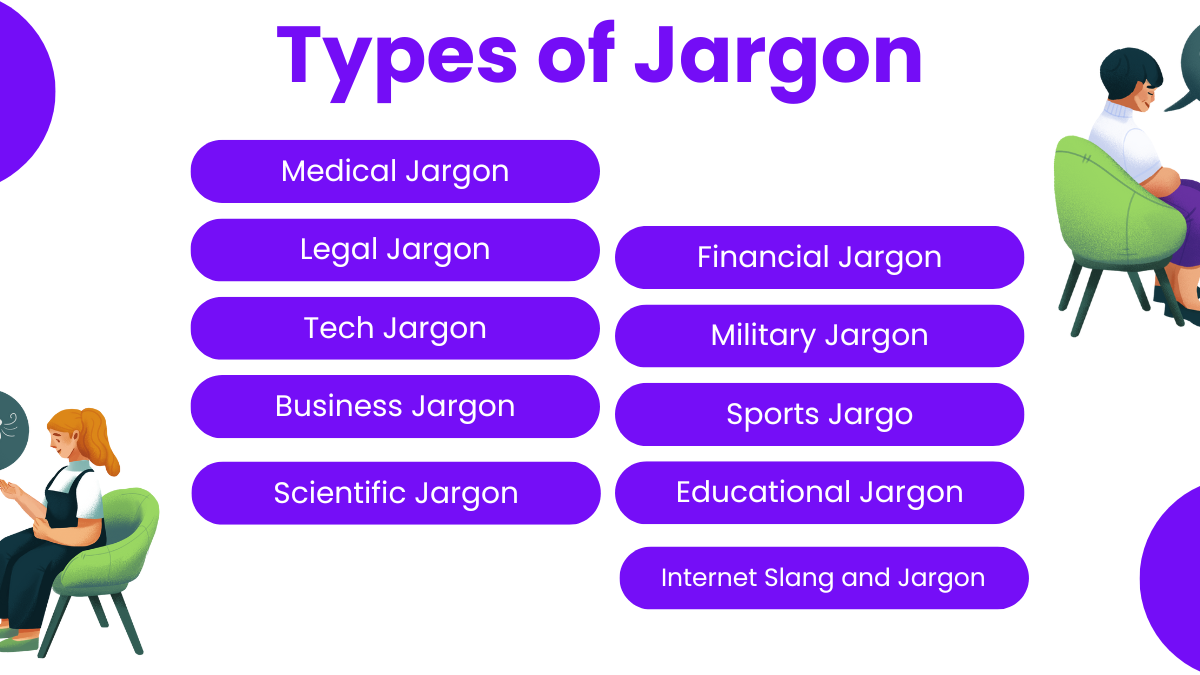 Types of Jargon

Medical Jargon

Legal Jargon

Tech Jargon

Business Jargon

Scientific Jargon

Financial Jargon

Military Jargon

Sports Jargo

Educational Jargon

Internet Slang and Jargon